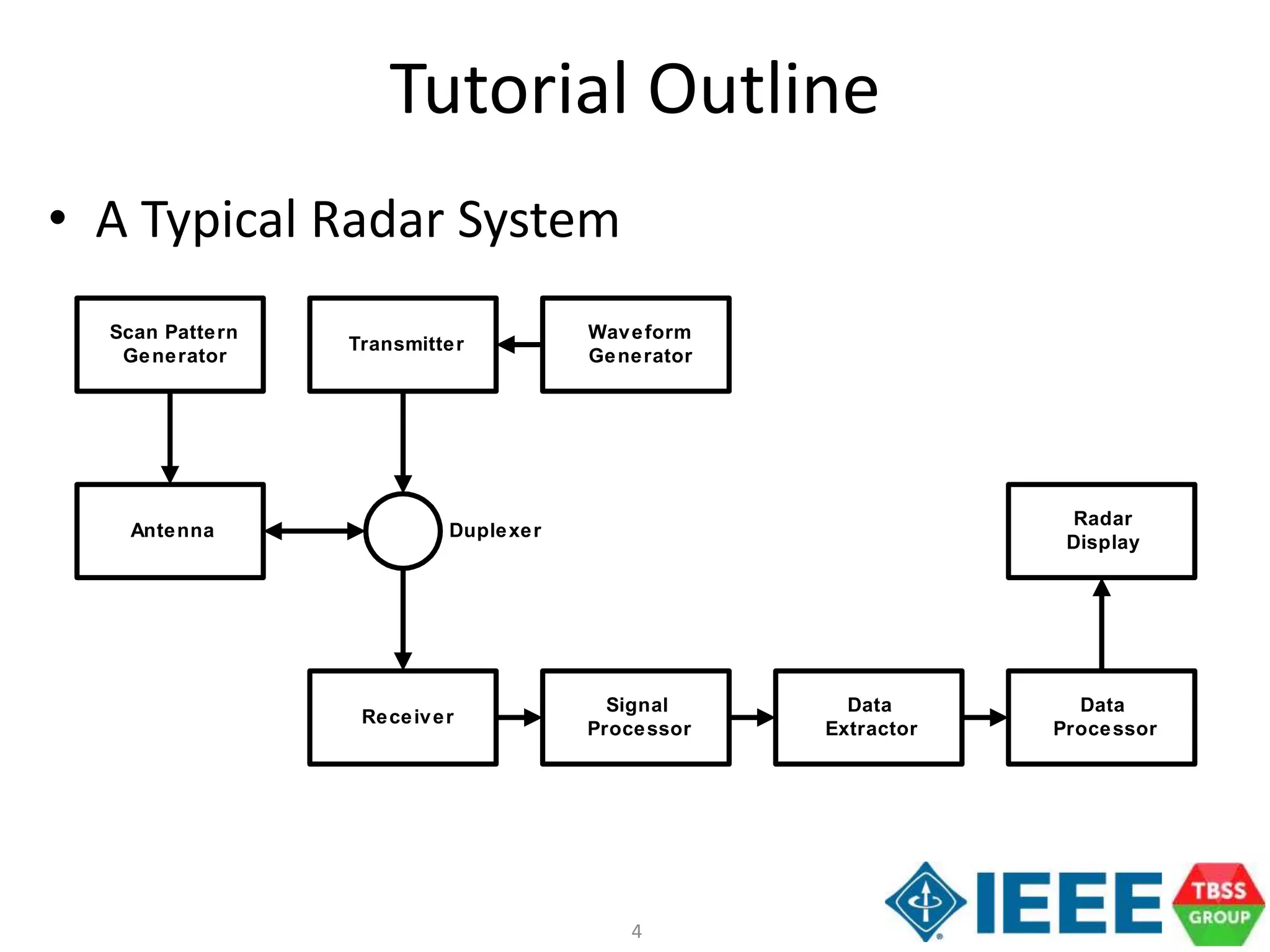 Tutorial Outline

• A Typical Radar System

Scan Pattern Generator

Transmitter

Waveform Generator

Antenna

Duplexer

Radar Display

Receiver

Signal Processor

Data Extractor

Data Processor

4

IEEE

TBSS GROUP